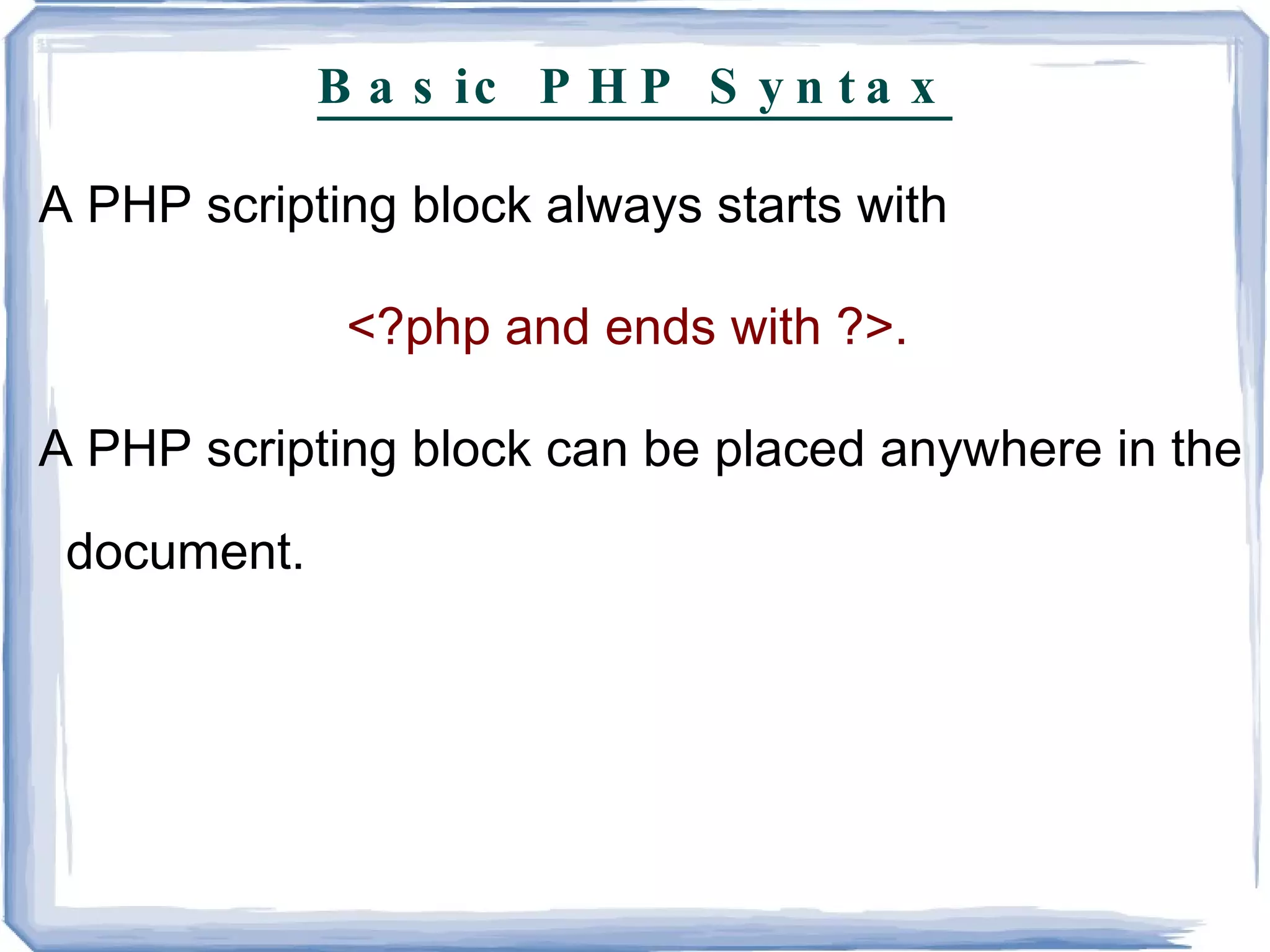 Basic PHP Syntax

A PHP scripting block always starts with

<?php and ends with ?>.

A PHP scripting block can be placed anywhere in the document.